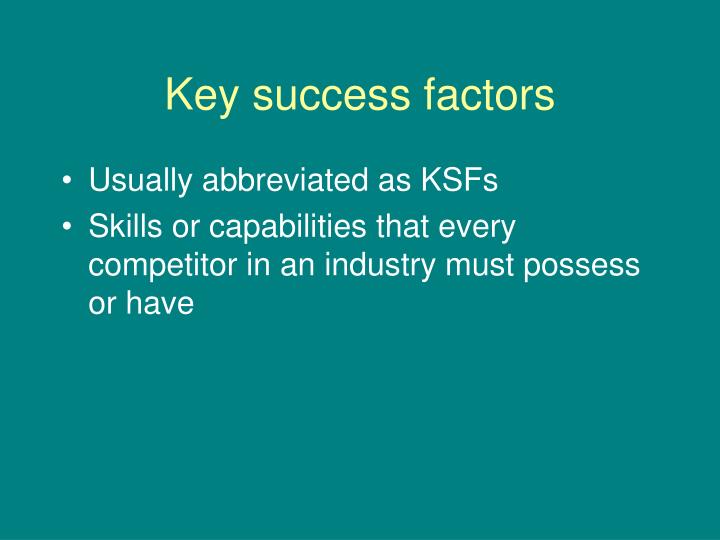 Key success factors

• Usually abbreviated as KSFs
• Skills or capabilities that every competitor in an industry must possess or have